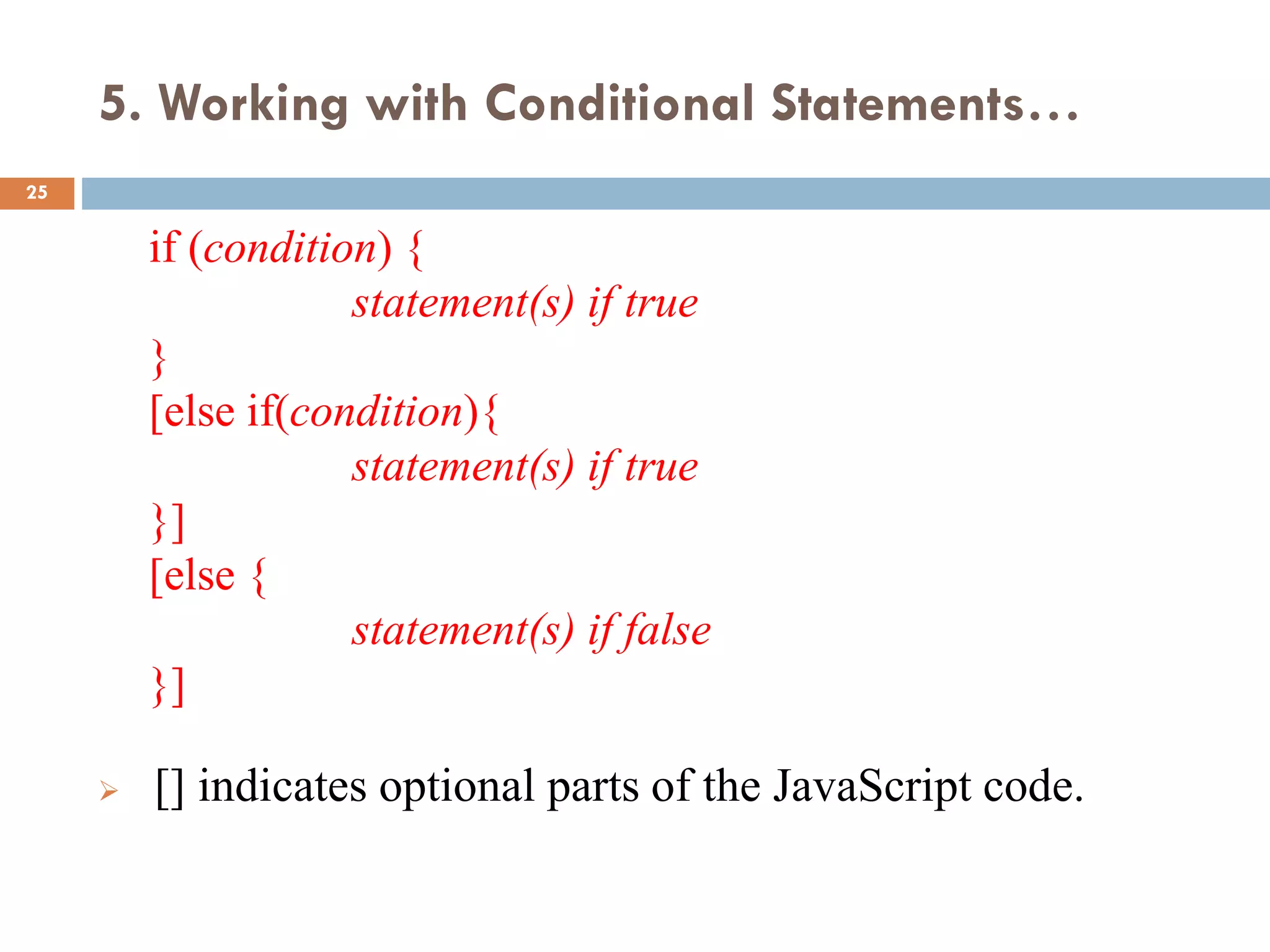 5. Working with Conditional Statements…

25

if (condition) {
statement(s) if true
}
[else if(condition){
statement(s) if true
}]
[else {
statement(s) if false
}]

➢ [] indicates optional parts of the JavaScript code.